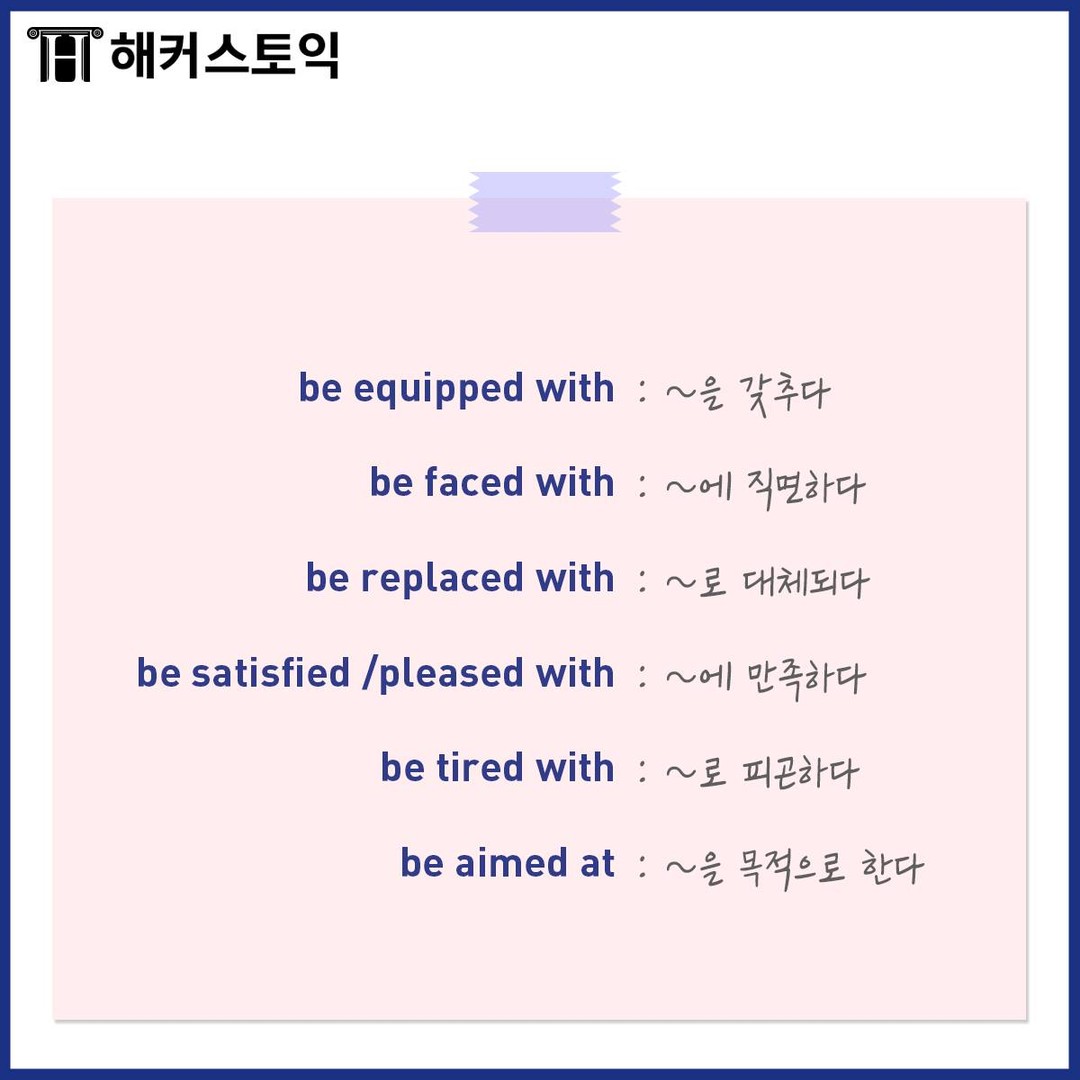 해커스토익

be equipped with : ~을 갖추다

be faced with : ~에 직면하다

be replaced with : ~로 대체되다

be satisfied /pleased with : ~에 만족하다

be tired with : ~로 피곤하다

be aimed at : ~을 목적으로 한다